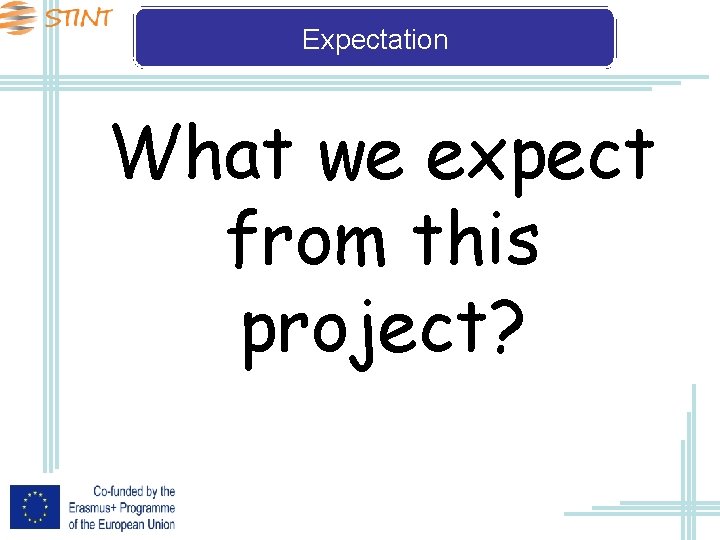 STINT

Expectation

What we expect from this project?

Co-funded by the Erasmus+ Programme of the European Union